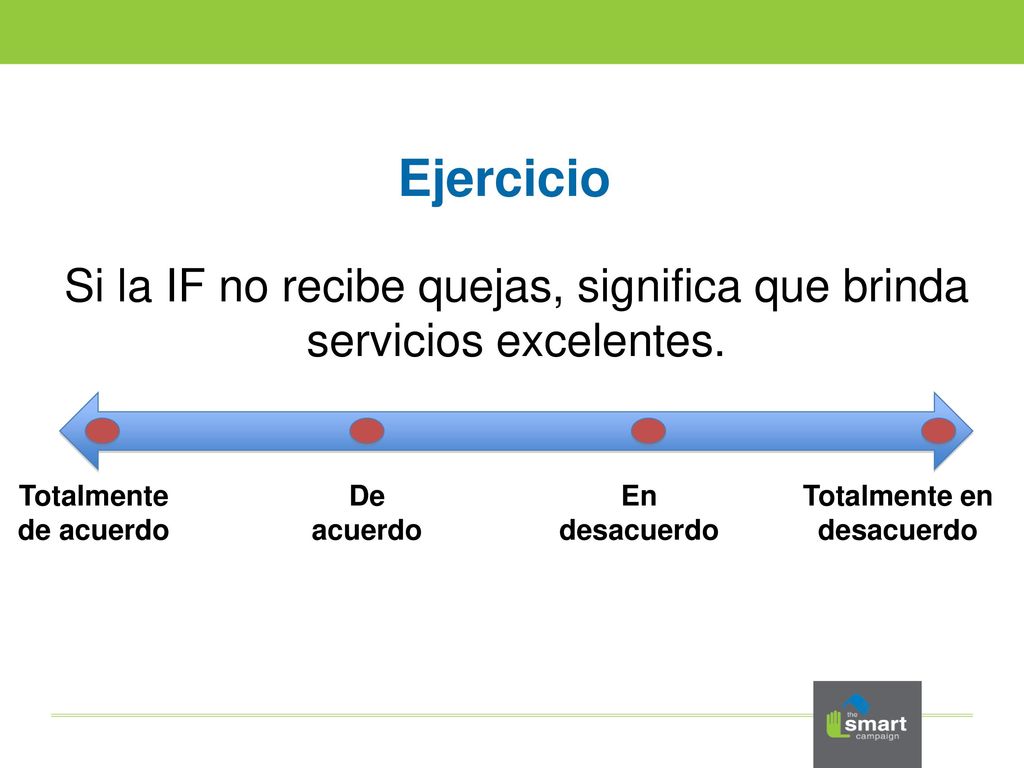 Ejercicio

Si la IF no recibe quejas, significa que brinda servicios excelentes.

Totalmente de acuerdo

De acuerdo

En desacuerdo

Totalmente en desacuerdo

the smart campaign